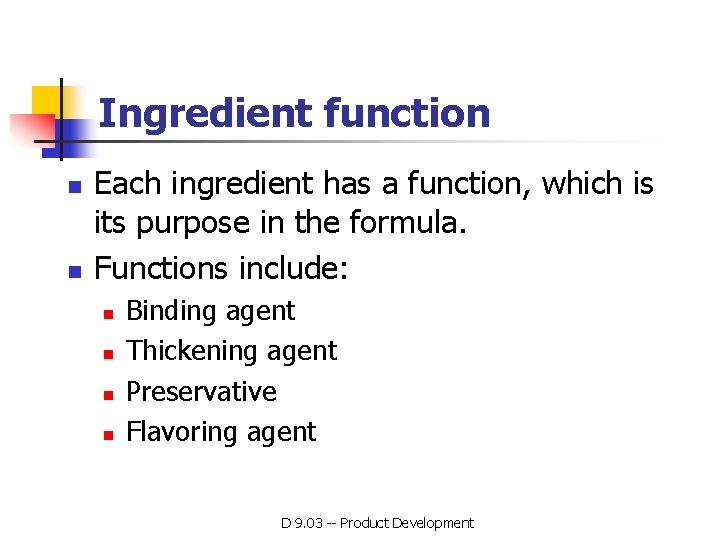 Ingredient function

- Each ingredient has a function, which is its purpose in the formula.
- Functions include:
  - Binding agent
  - Thickening agent
  - Preservative
  - Flavoring agent

D 9.03 -- Product Development